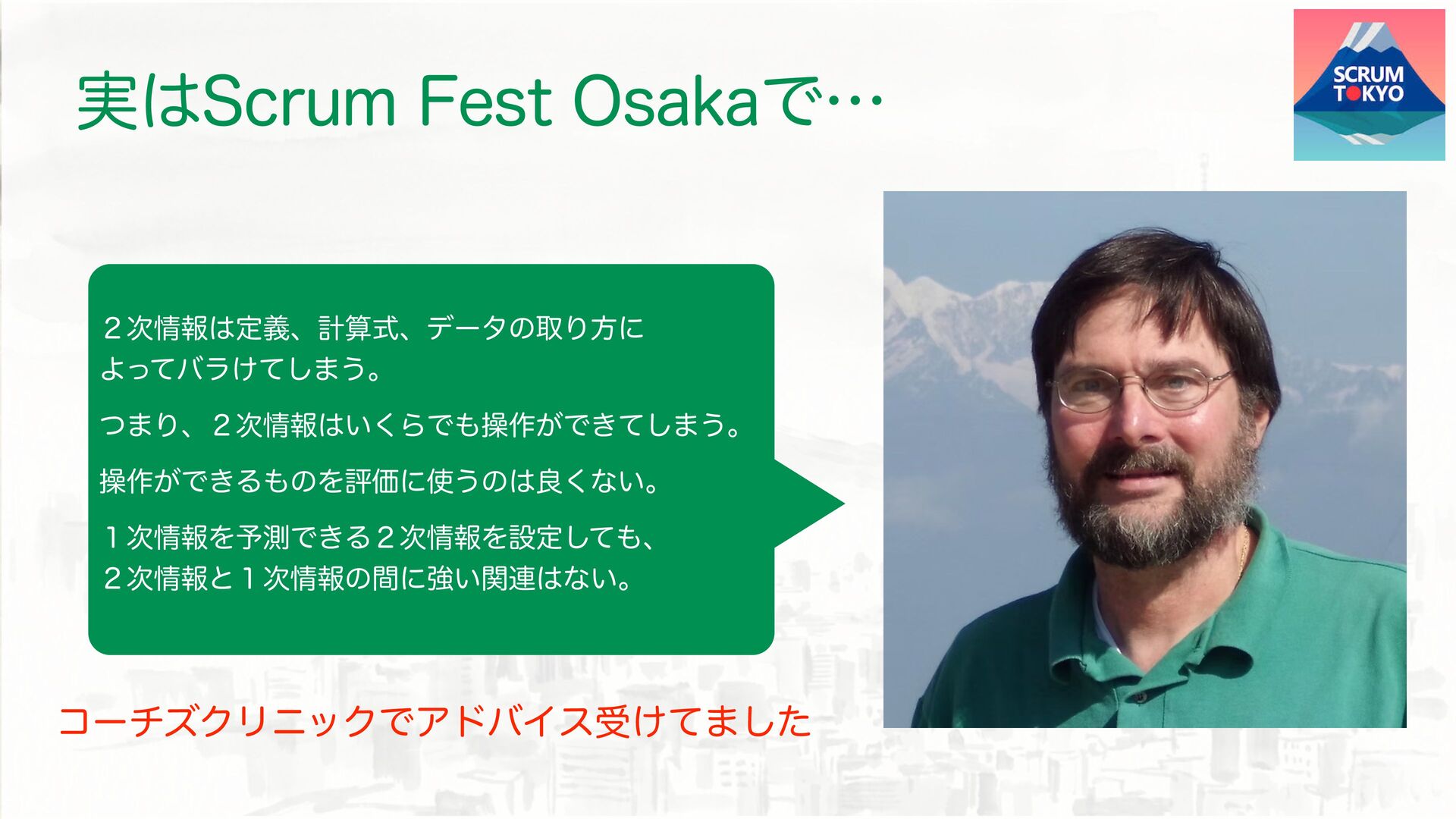 実はScrum Fest Osakaで…

SCRUM TOKYO

２次情報は定義、計算式、データの取り方によってバラけてしまう。

つまり、２次情報はいくらでも操作ができてしまう。

操作ができるものを評価に使うのは良くない。

１次情報を予測できる２次情報を設定しても、２次情報と１次情報の間に強い関連はない。

コーチズクリニックでアドバイス受けてました